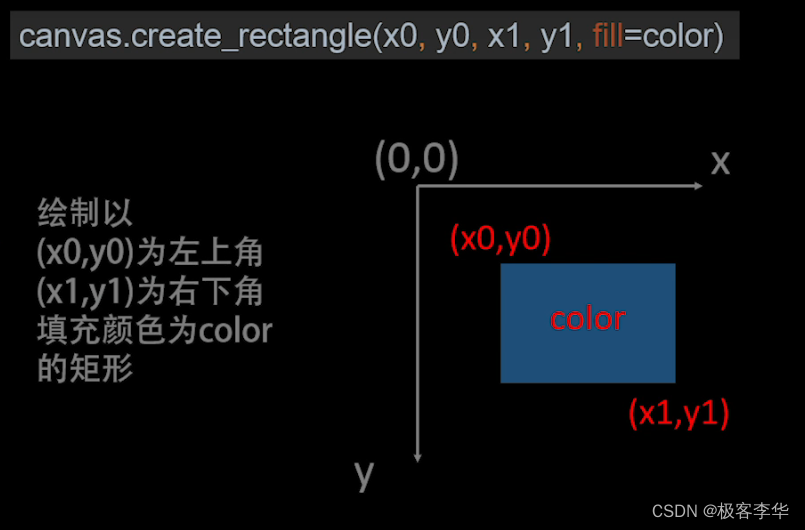 canvas.create_rectangle(x0, y0, x1, y1, fill=color)

绘制以
(x0,y0)为左上角
(x1,y1)为右下角
填充颜色为color
的矩形

(0,0)

x

(x0,y0)

color

(x1,y1)

y

CSDN @极客李华